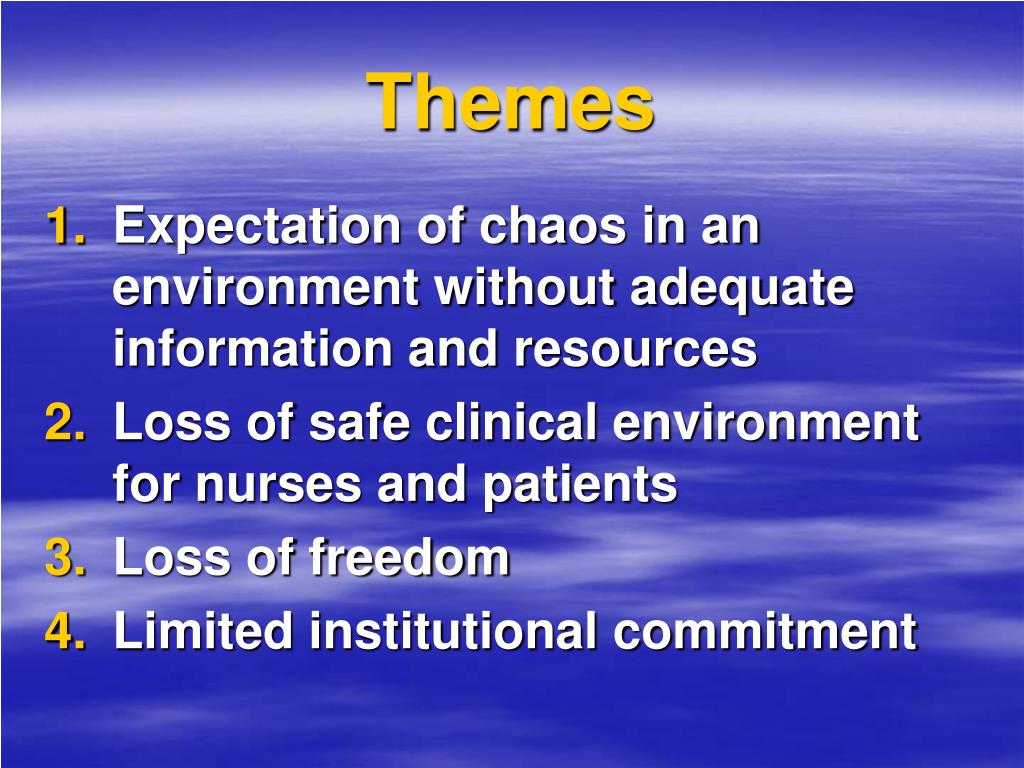 Themes

1. Expectation of chaos in an environment without adequate information and resources
2. Loss of safe clinical environment for nurses and patients
3. Loss of freedom
4. Limited institutional commitment